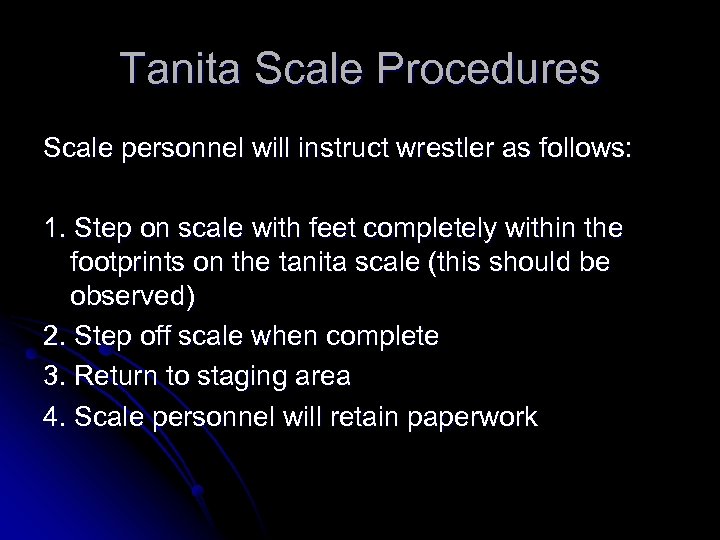 Tanita Scale Procedures

Scale personnel will instruct wrestler as follows:

1. Step on scale with feet completely within the footprints on the tanita scale (this should be observed)
2. Step off scale when complete
3. Return to staging area
4. Scale personnel will retain paperwork